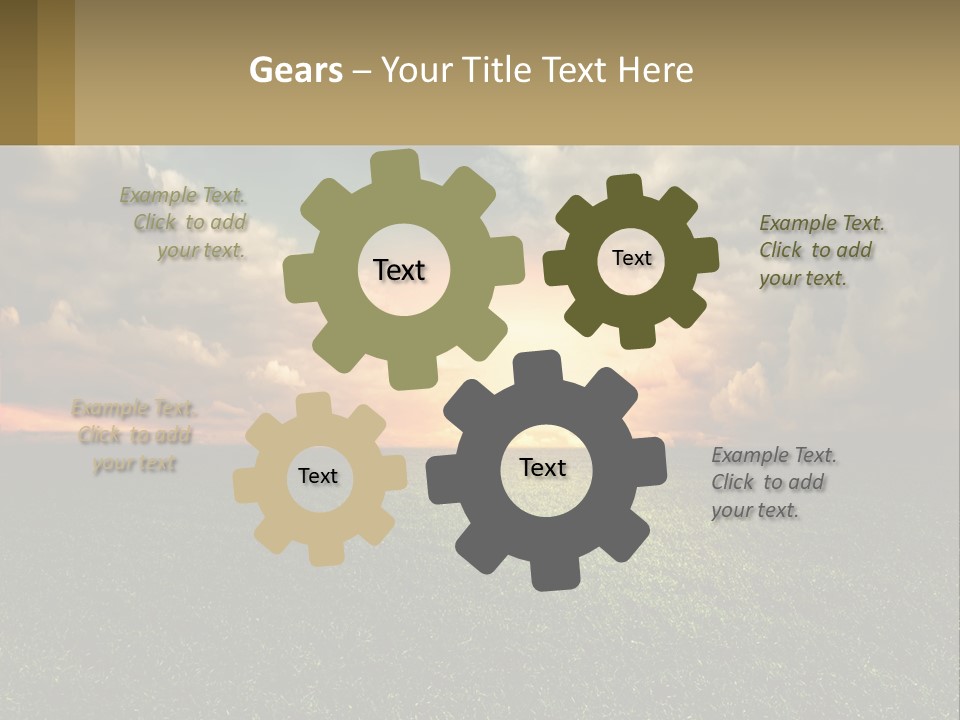 Gears – Your Title Text Here

Example Text. Click to add your text.

Text

Text

Example Text. Click to add your text.

Example Text. Click to add your text

Text

Text

Example Text. Click to add your text.